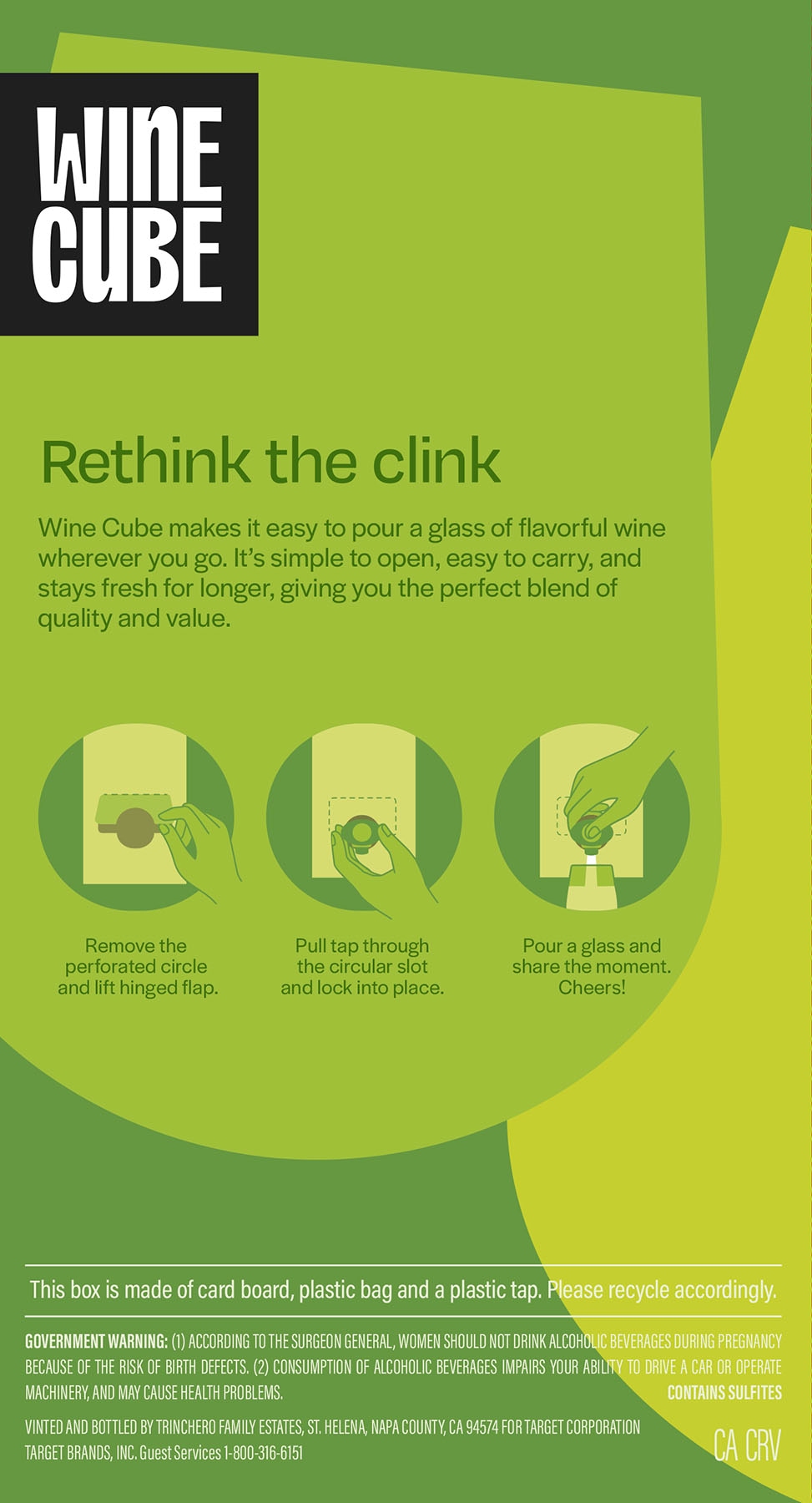 WINE CUBE

Rethink the clink

Wine Cube makes it easy to pour a glass of flavorful wine wherever you go. It's simple to open, easy to carry, and stays fresh for longer, giving you the perfect blend of quality and value.

Remove the perforated circle and lift hinged flap.

Pull tap through the circular slot and lock into place.

Pour a glass and share the moment. Cheers!

This box is made of card board, plastic bag and a plastic tap. Please recycle accordingly.

GOVERNMENT WARNING: (1) ACCORDING TO THE SURGEON GENERAL, WOMEN SHOULD NOT DRINK ALCOHOLIC BEVERAGES DURING PREGNANCY BECAUSE OF THE RISK OF BIRTH DEFECTS. (2) CONSUMPTION OF ALCOHOLIC BEVERAGES IMPAIRS YOUR ABILITY TO DRIVE A CAR OR OPERATE MACHINERY, AND MAY CAUSE HEALTH PROBLEMS.

CONTAINS SULFITES

VINTED AND BOTTLED BY TRINCHERO FAMILY ESTATES, ST. HELENA, NAPA COUNTY, CA 94574 FOR TARGET CORPORATION TARGET BRANDS, INC. Guest Services 1-800-316-6151

CA CRV